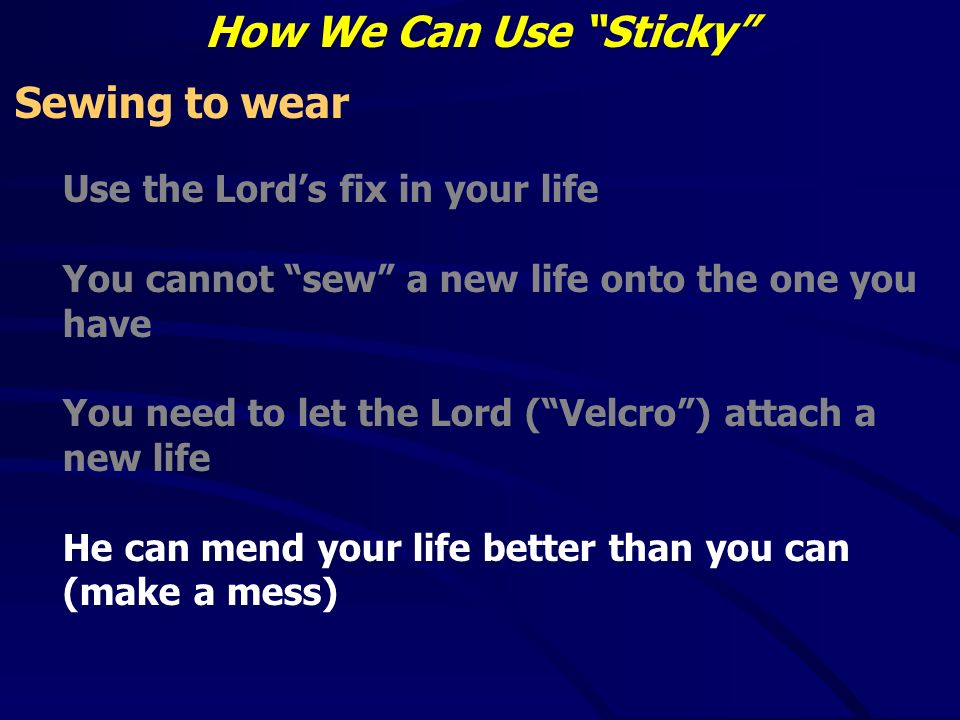 How We Can Use “Sticky”

Sewing to wear

Use the Lord’s fix in your life

You cannot “sew” a new life onto the one you have

You need to let the Lord (“Velcro”) attach a new life

He can mend your life better than you can (make a mess)